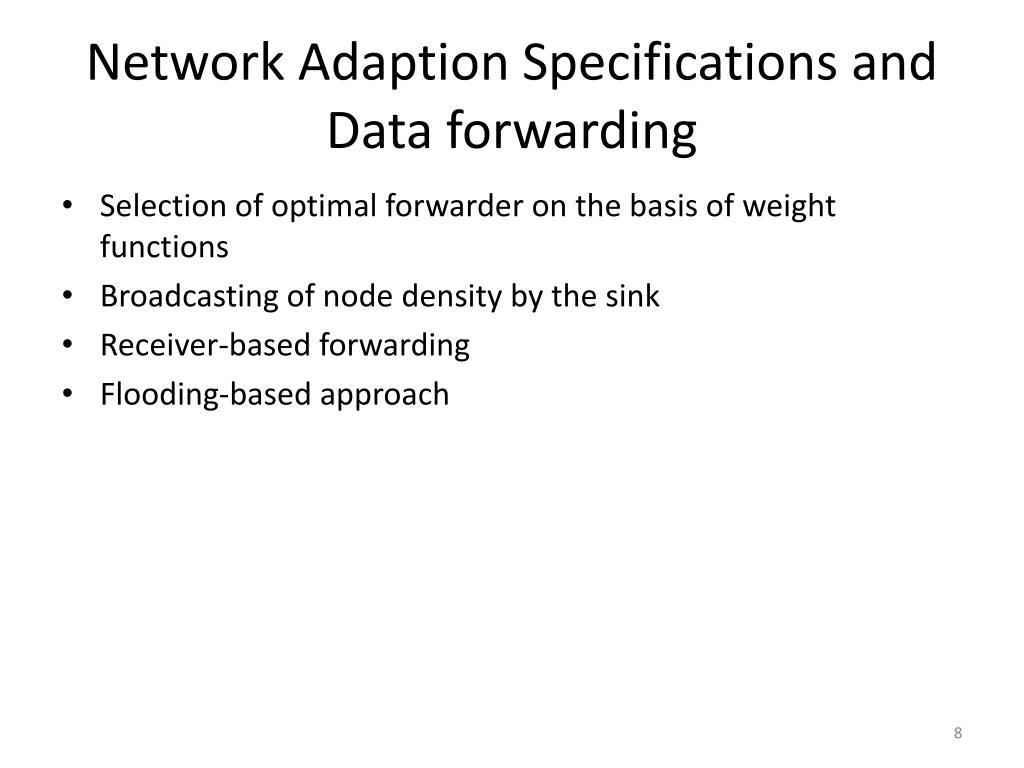 Network Adaption Specifications and Data forwarding

• Selection of optimal forwarder on the basis of weight functions
• Broadcasting of node density by the sink
• Receiver-based forwarding
• Flooding-based approach

8